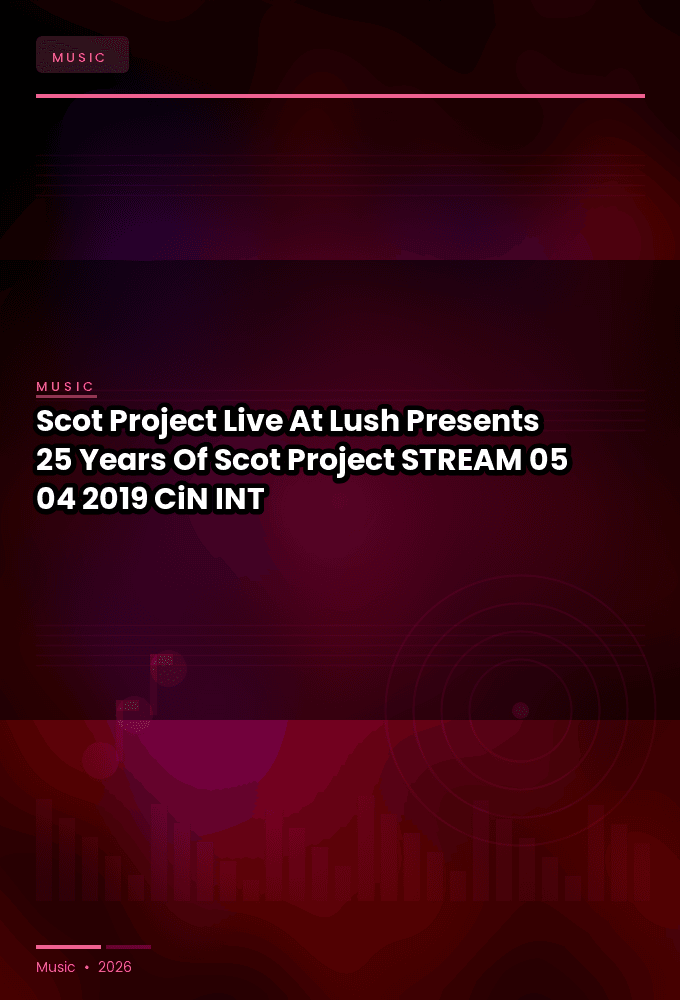 MUSIC

MUSIC

Scot Project Live At Lush Presents 25 Years Of Scot Project STREAM 05 04 2019 CiN INT

Music • 2026